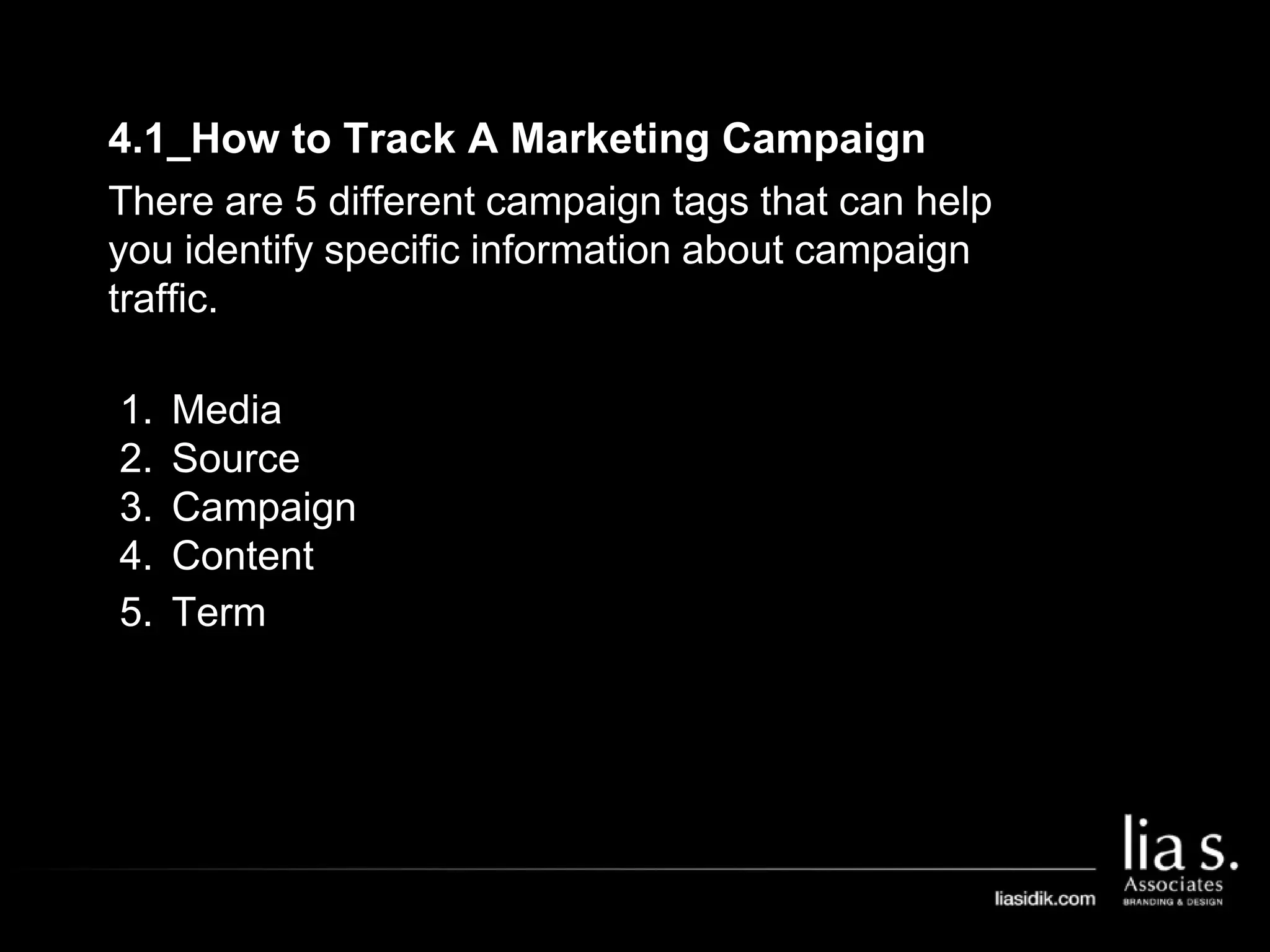 4.1_How to Track A Marketing Campaign

There are 5 different campaign tags that can help you identify specific information about campaign traffic.

1. Media
2. Source
3. Campaign
4. Content
5. Term

liasidik.com

lia s.
Associates
BRANDING & DESIGN